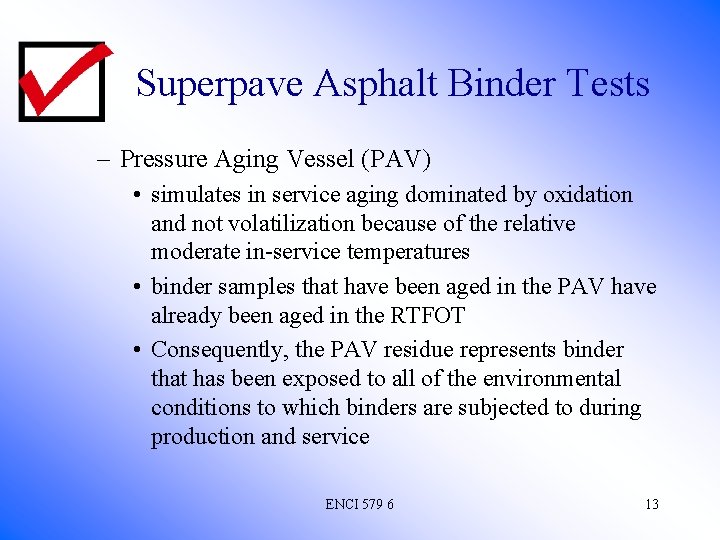 Superpave Asphalt Binder Tests

– Pressure Aging Vessel (PAV)

• simulates in service aging dominated by oxidation and not volatilization because of the relative moderate in-service temperatures

• binder samples that have been aged in the PAV have already been aged in the RTFOT

• Consequently, the PAV residue represents binder that has been exposed to all of the environmental conditions to which binders are subjected to during production and service

ENCI 579 6

13